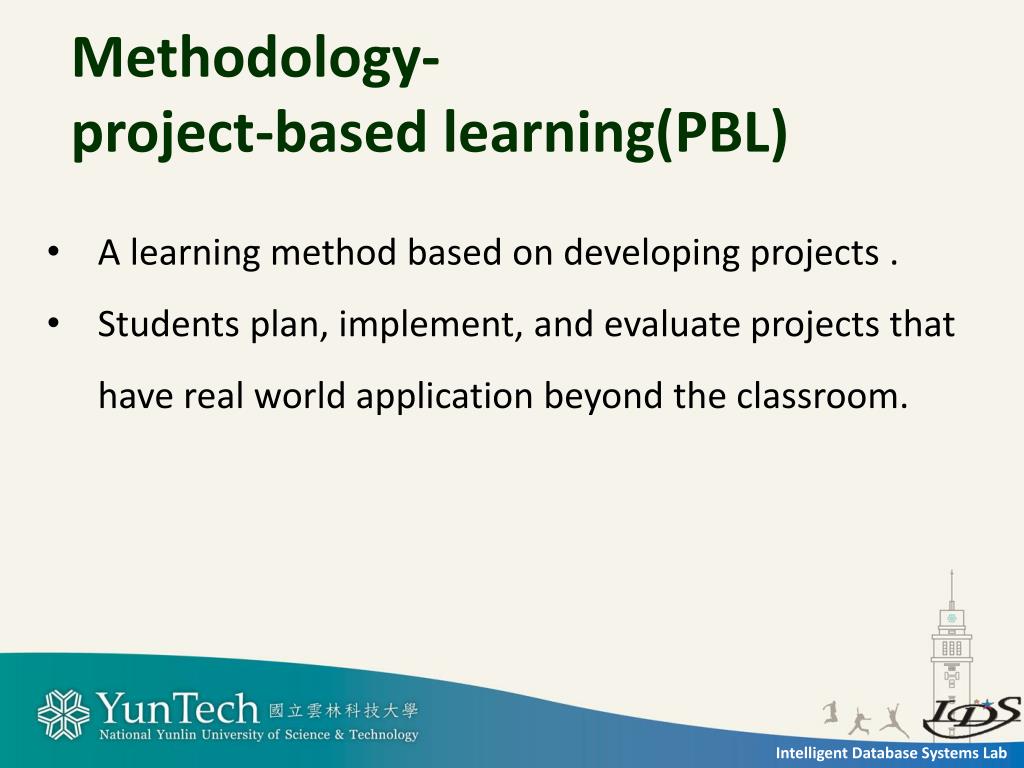 Methodology-
project-based learning(PBL)

• A learning method based on developing projects .

• Students plan, implement, and evaluate projects that have real world application beyond the classroom.

YunTech 國立雲林科技大學
National Yunlin University of Science & Technology

IDS

Intelligent Database Systems Lab